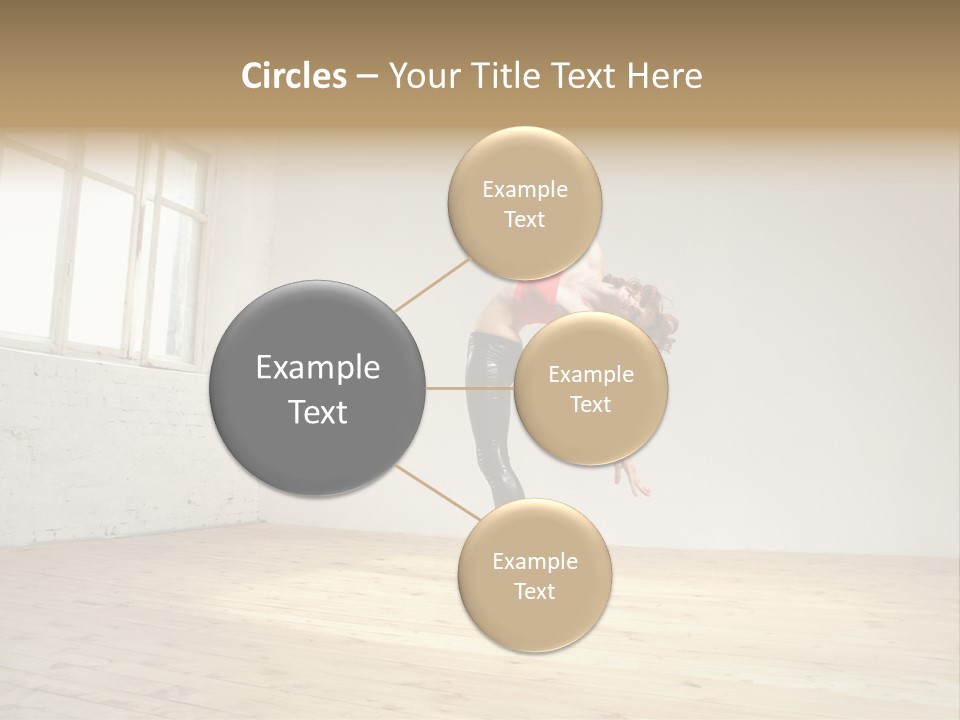 Circles – Your Title Text Here

Example Text

Example Text

Example Text

Example Text